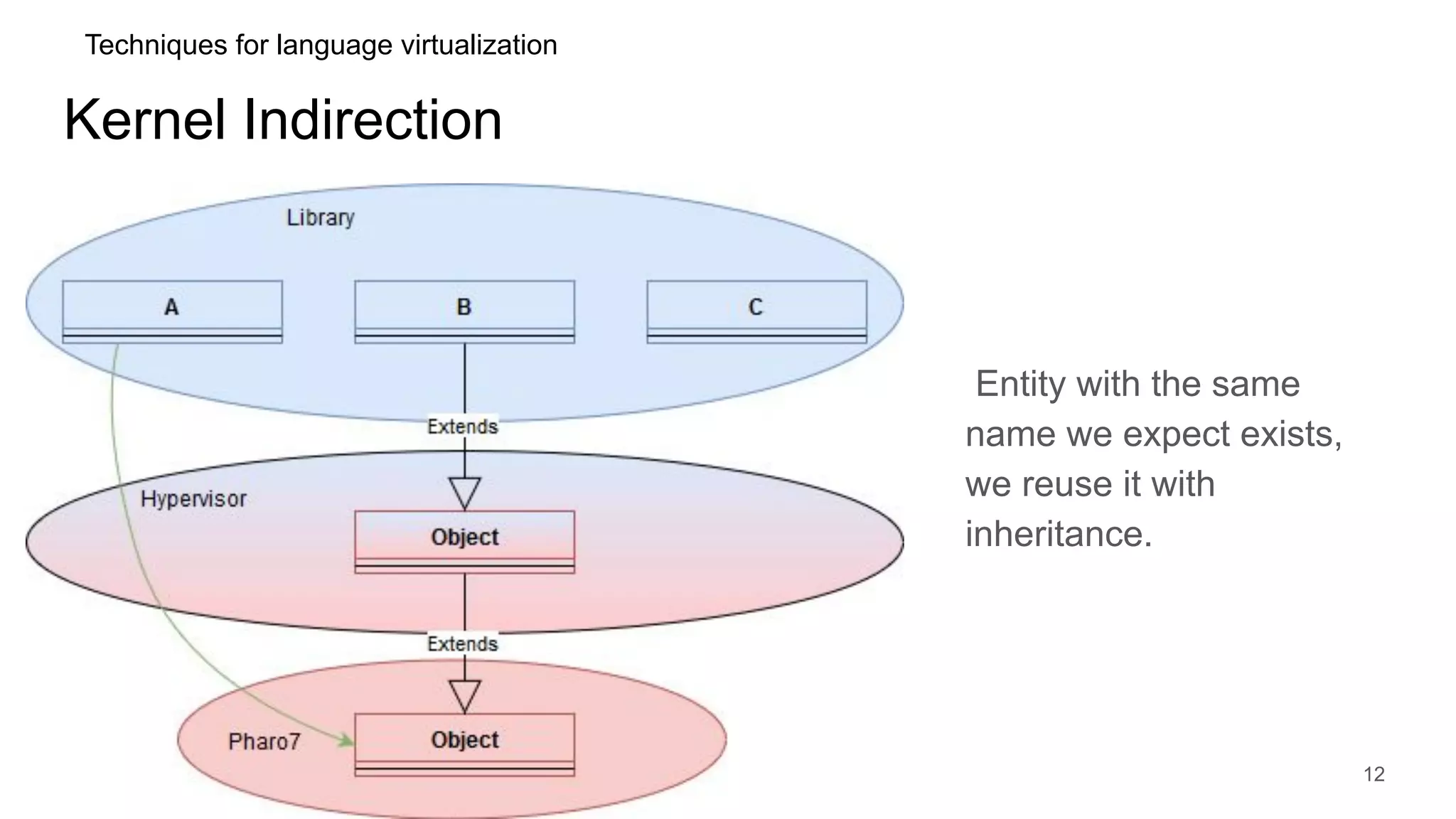 Techniques for language virtualization

Kernel Indirection

Library

A

B

C

Extends

Hypervisor

Object

Extends

Pharo7

Object

Entity with the same name we expect exists, we reuse it with inheritance.

12